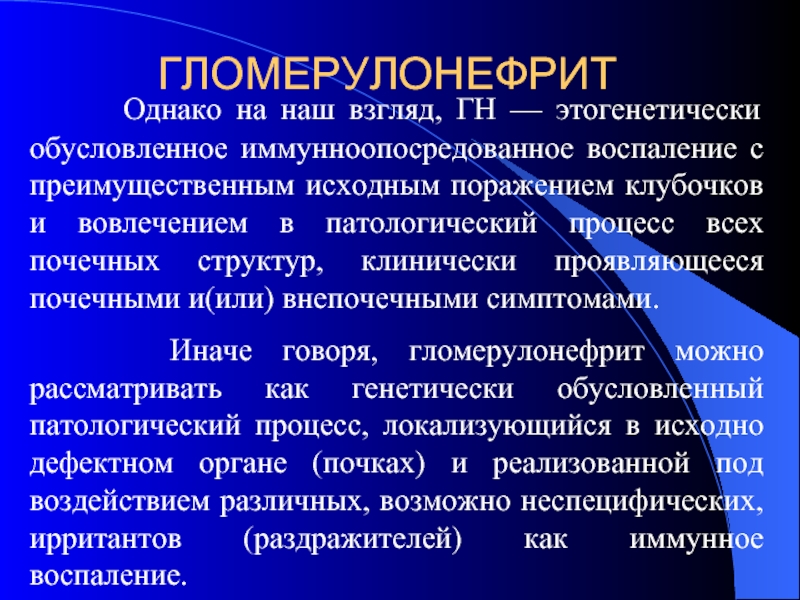 ГЛОМЕРУЛОНЕФРИТ

Однако на наш взгляд, ГН — этогенетически обусловленное иммунноопосредованное воспаление с преимущественным исходным поражением клубочков и вовлечением в патологический процесс всех почечных структур, клинически проявляющееся почечными и(или) внепочечными симптомами.

Иначе говоря, гломерулонефрит можно рассматривать как генетически обусловленный патологический процесс, локализующийся в исходно дефектном органе (почках) и реализованной под воздействием различных, возможно неспецифических, ирритантов (раздражителей) как иммунное воспаление.